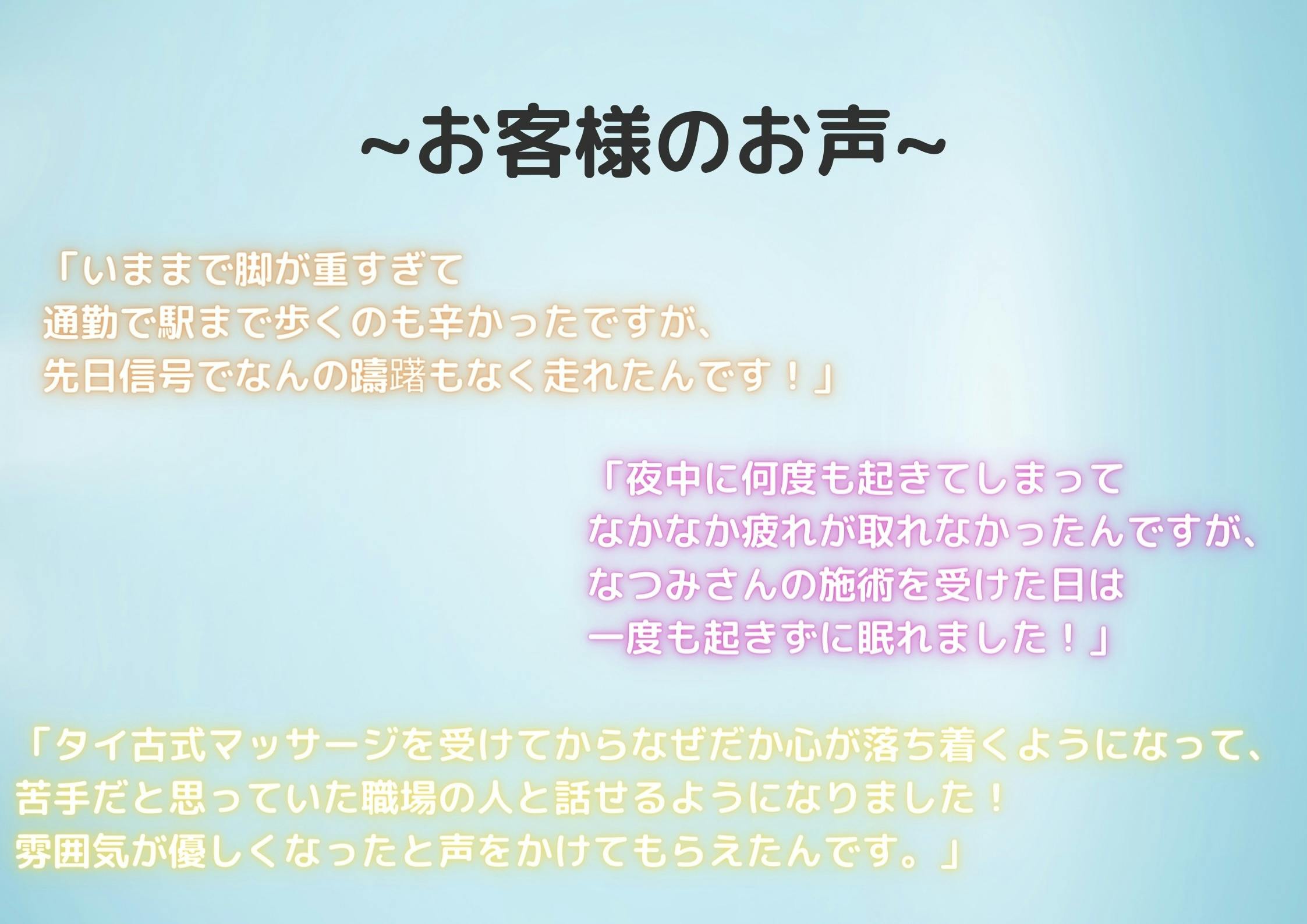 ~お客様のお声~

「いままで脚が重すぎて
通勤で駅まで歩くのも辛かったですが、
先日信号でなんの躊躇もなく走れたんです！」

「夜中に何度も起きてしまって
なかなか疲れが取れなかったんですが、
なつみさんの施術を受けた日は
一度も起きずに眠れました！」

「タイ古式マッサージを受けてからなぜだか心が落ち着くようになって、
苦手だと思っていた職場の人と話せるようになりました！
雰囲気が優しくなったと声をかけてもらえたんです。」